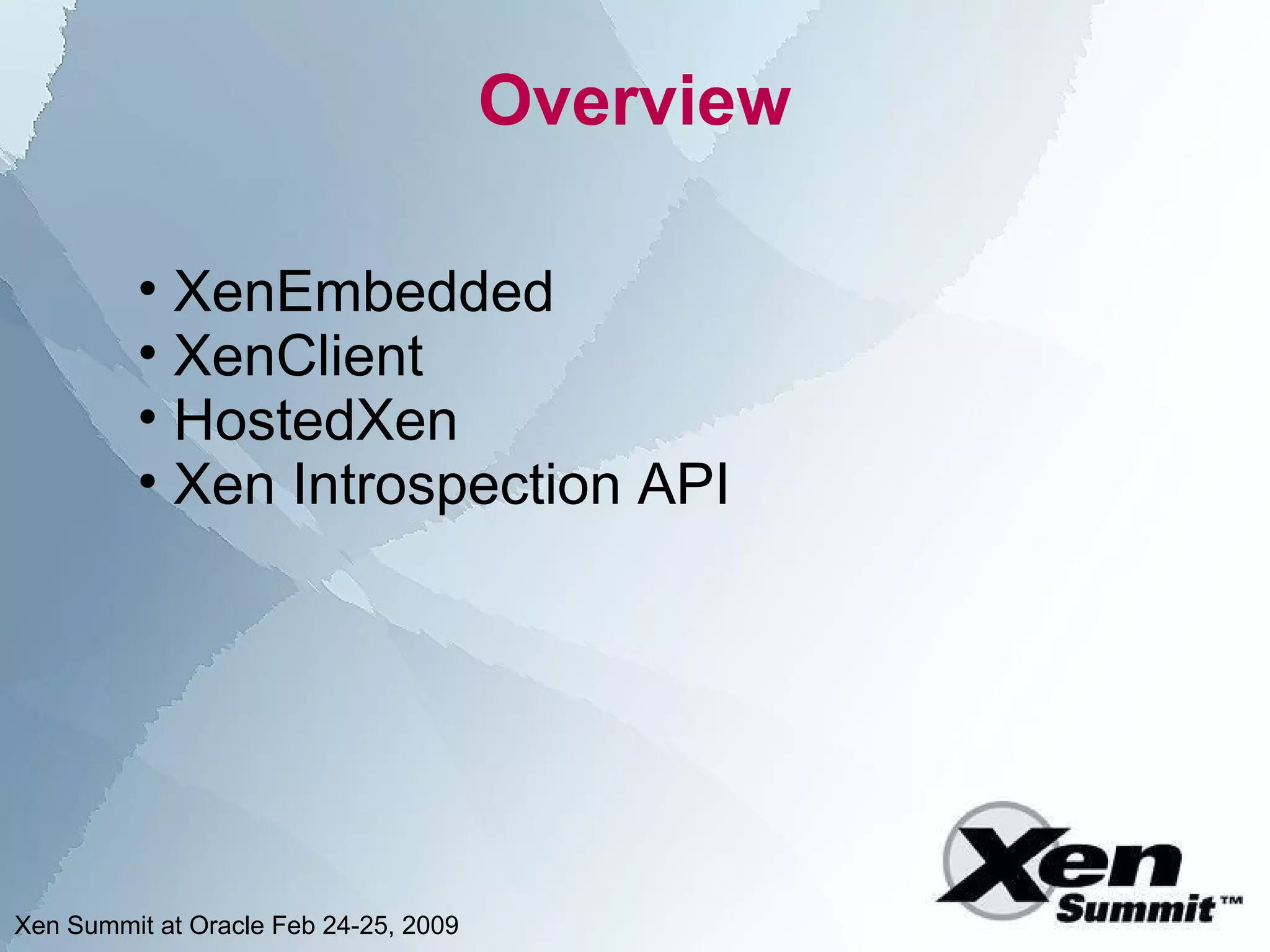 Overview

• XenEmbedded
• XenClient
• HostedXen
• Xen Introspection API

Xen Summit at Oracle Feb 24-25, 2009

Xen Summit™